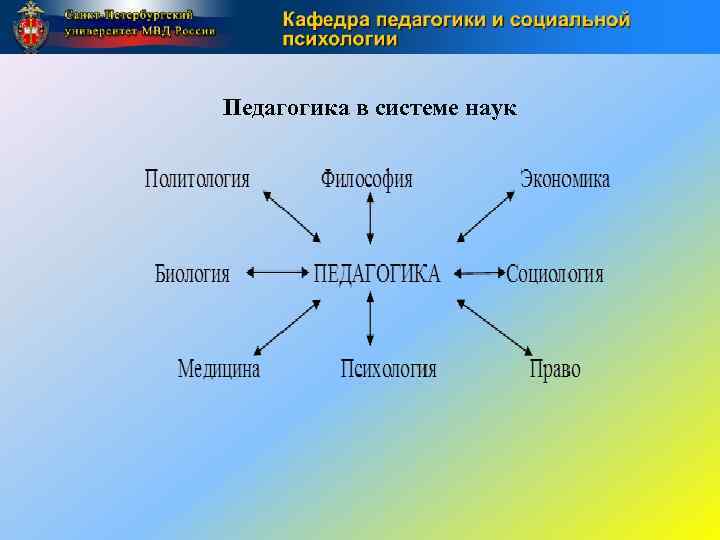 Санкт-Петербургский университет МВД России

Кафедра педагогики и социальной психологии

Педагогика в системе наук

Политология

Философия

Экономика

Биология

ПЕДАГОГИКА

Социология

Медицина

Психология

Право